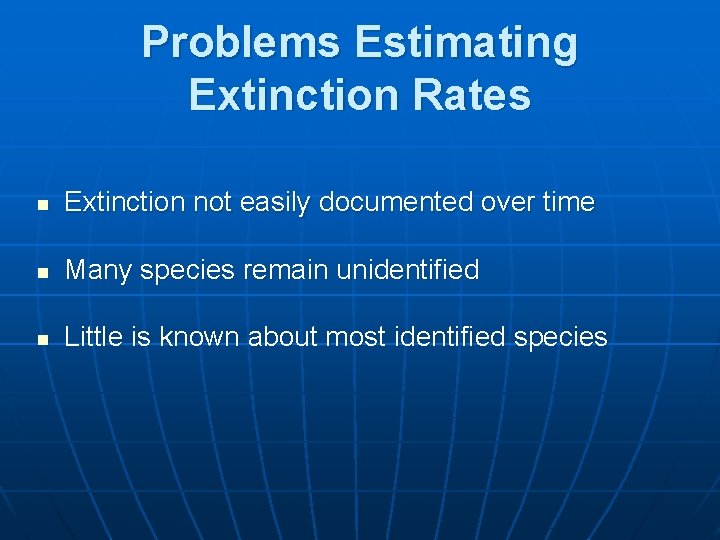 Problems Estimating Extinction Rates

- Extinction not easily documented over time
- Many species remain unidentified
- Little is known about most identified species